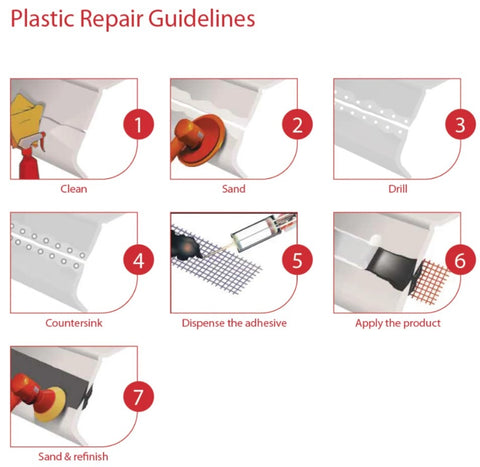 Plastic Repair Guidelines

1
Clean

2
Sand

3
Drill

4
Countersink

5
Dispense the adhesive

6
Apply the product

7
Sand & refinish